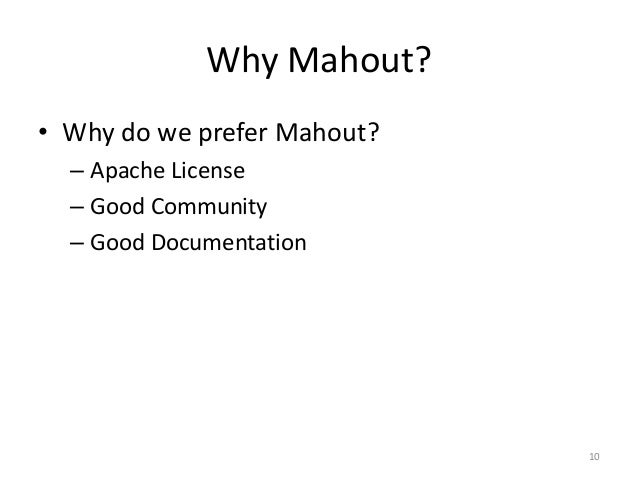 Why Mahout?

• Why do we prefer Mahout?
– Apache License
– Good Community
– Good Documentation

10